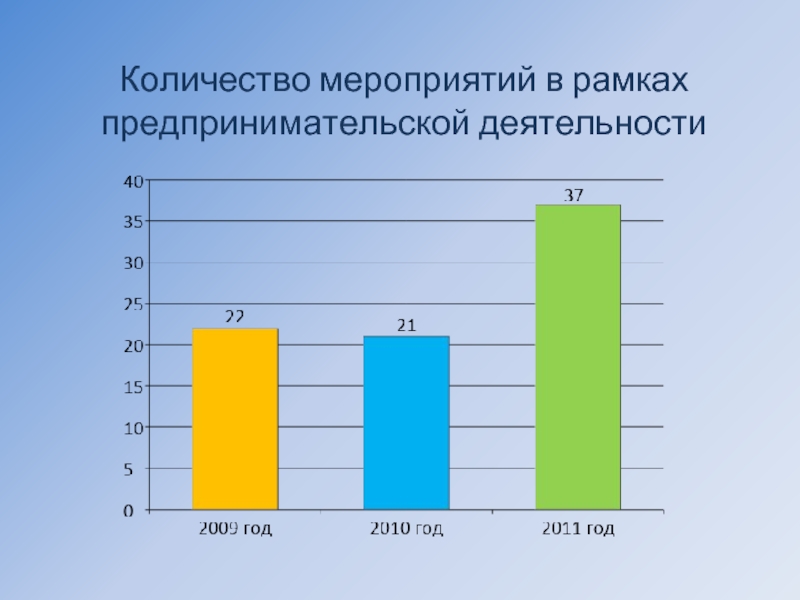 Количество мероприятий в рамках предпринимательской деятельности

40
35
30
25
20
15
10
5
0

22
21
37

2009 год
2010 год
2011 год